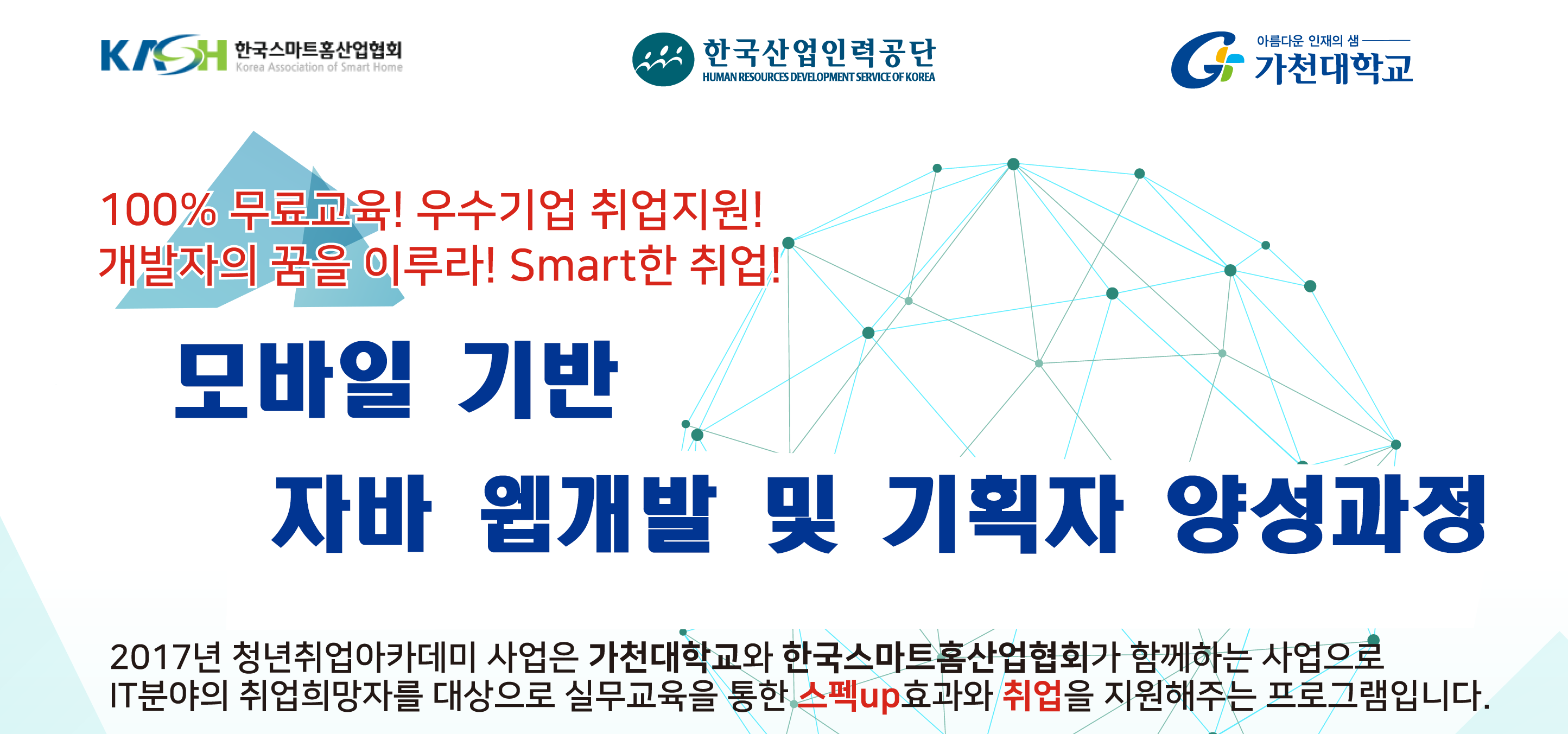 KASH 한국스마트홈산업협회
Korea Association of Smart Home

한국산업인력공단
HUMAN RESOURCES DEVELOPMENT SERVICE OF KOREA

아름다운 인재의 샘
가천대학교

100% 무료교육! 우수기업 취업지원!
개발자의 꿈을 이루라! Smart한 취업!

모바일 기반
자바 웹개발 및 기획자 양성과정

2017년 청년취업아카데미 사업은 가천대학교와 한국스마트홈산업협회가 함께하는 사업으로 IT분야의 취업희망자를 대상으로 실무교육을 통한 스펙up효과와 취업을 지원해주는 프로그램입니다.